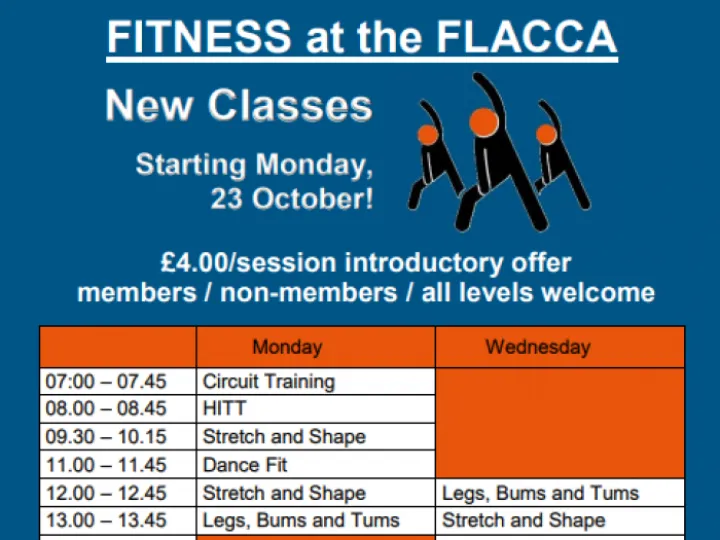 FITNESS at the FLACCA

New Classes

Starting Monday, 23 October!

£4.00/session introductory offer members / non-members / all levels welcome

| | Monday | Wednesday |
|---|---|---|
| 07:00 – 07.45 | Circuit Training | |
| 08.00 – 08.45 | HITT | |
| 09.30 – 10.15 | Stretch and Shape | |
| 11.00 – 11.45 | Dance Fit | |
| 12.00 – 12.45 | Stretch and Shape | Legs, Bums and Tums |
| 13.00 – 13.45 | Legs, Bums and Tums | Stretch and Shape |